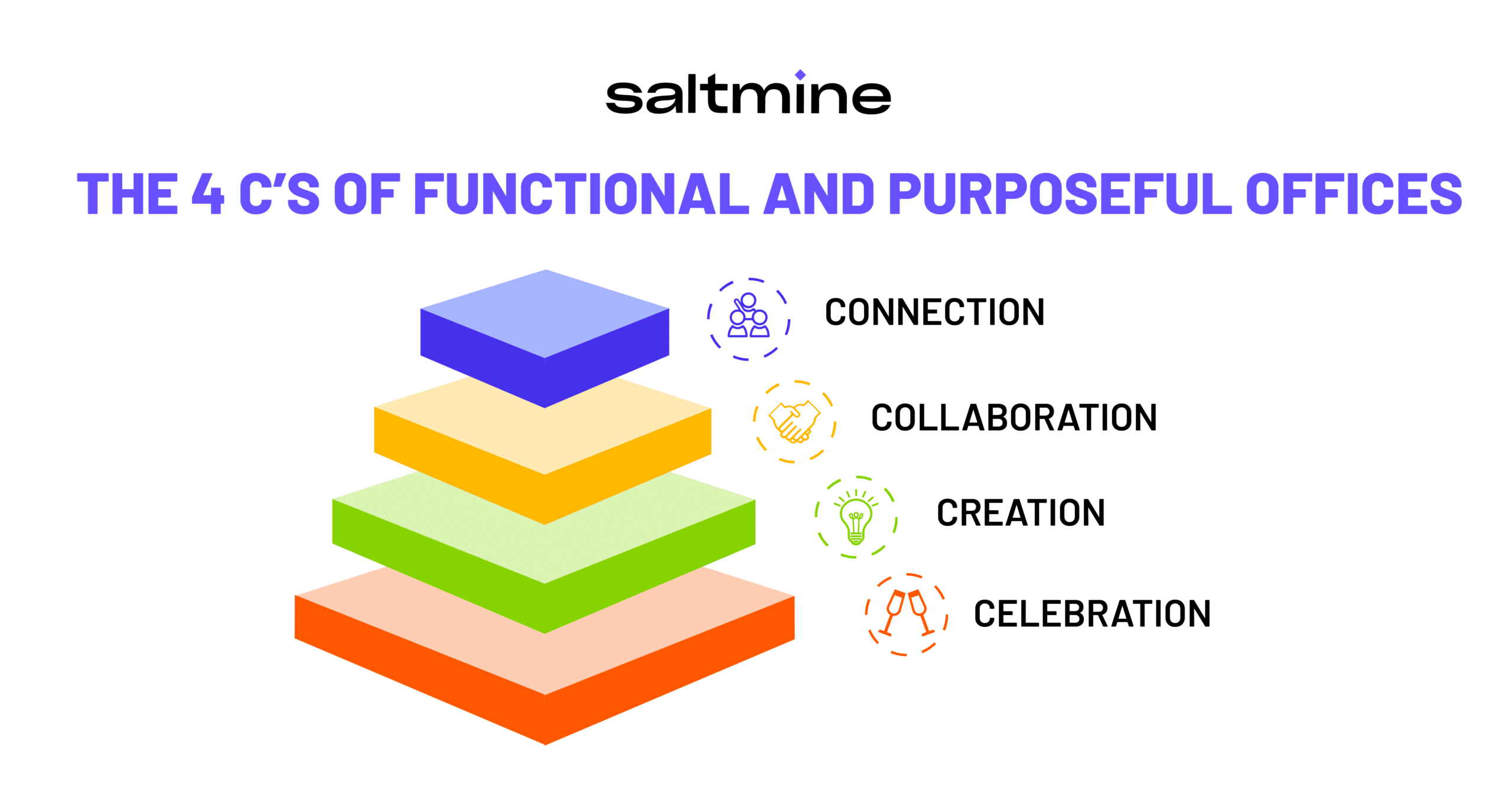 saltmine

THE 4 C'S OF FUNCTIONAL AND PURPOSEFUL OFFICES

CONNECTION

COLLABORATION

CREATION

CELEBRATION